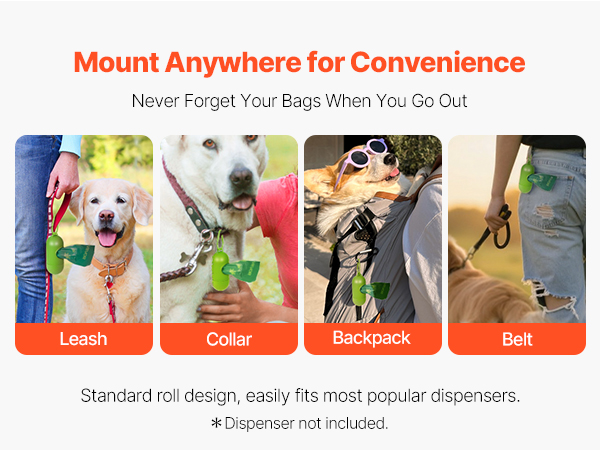 Mount Anywhere for Convenience

Never Forget Your Bags When You Go Out

Leash

Collar

Backpack

Belt

Standard roll design, easily fits most popular dispensers.

*Dispenser not included.